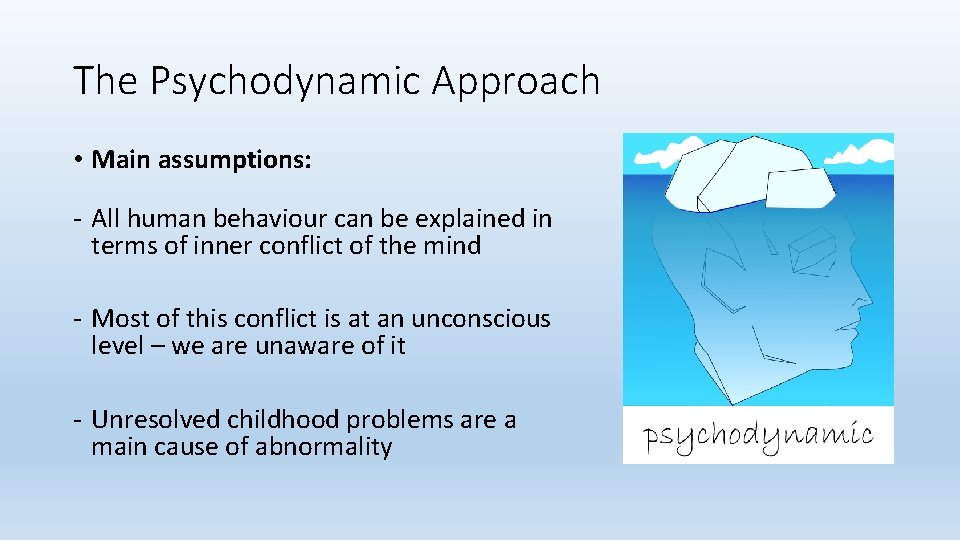 The Psychodynamic Approach

• Main assumptions:

- All human behaviour can be explained in terms of inner conflict of the mind

- Most of this conflict is at an unconscious level – we are unaware of it

- Unresolved childhood problems are a main cause of abnormality

psychodynamic